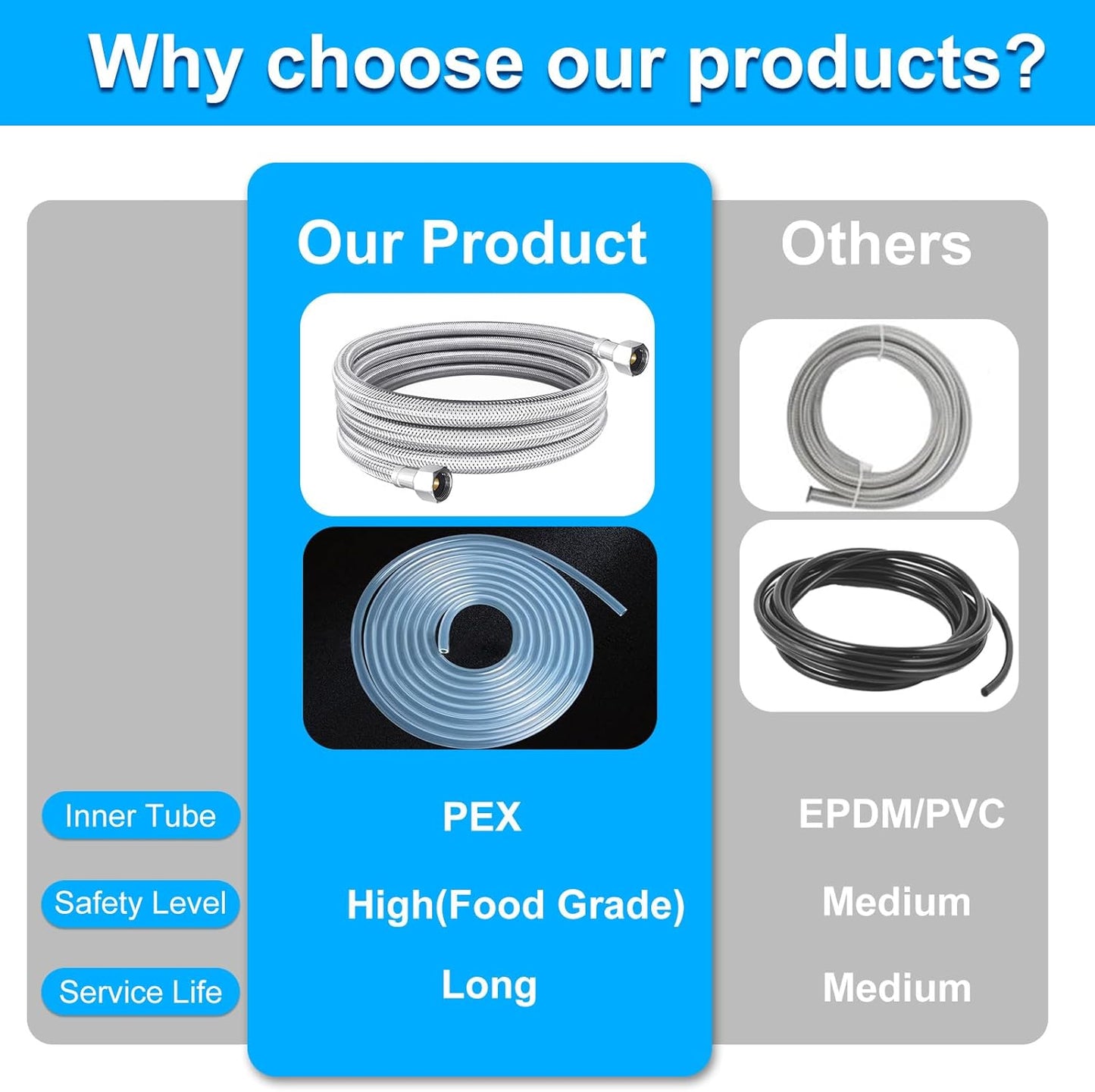 Why choose our products?

| | Our Product | Others |
|---|---|---|
| Inner Tube | PEX | EPDM/PVC |
| Safety Level | High(Food Grade) | Medium |
| Service Life | Long | Medium |